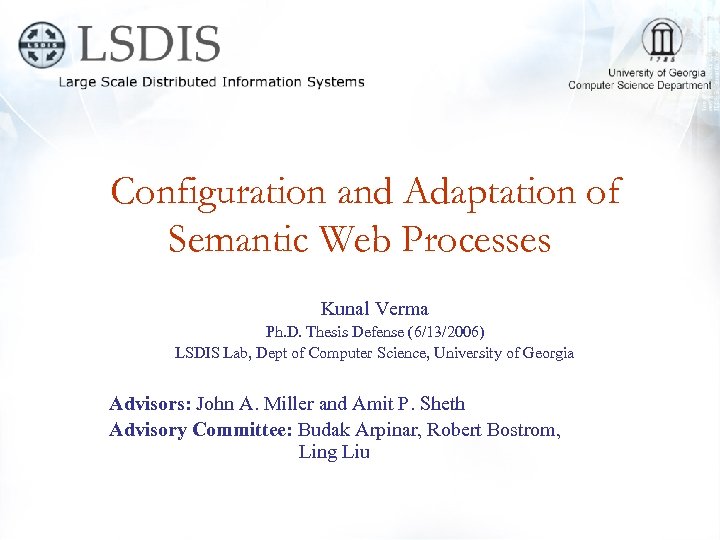 LSDIS

LSDIS

Large Scale Distributed Information Systems

1785

University of Georgia
Computer Science Department

Configuration and Adaptation of Semantic Web Processes

Kunal Verma

Ph.D. Thesis Defense (6/13/2006)

LSDIS Lab, Dept of Computer Science, University of Georgia

Advisors: John A. Miller and Amit P. Sheth

Advisory Committee: Budak Arpinar, Robert Bostrom, Ling Liu